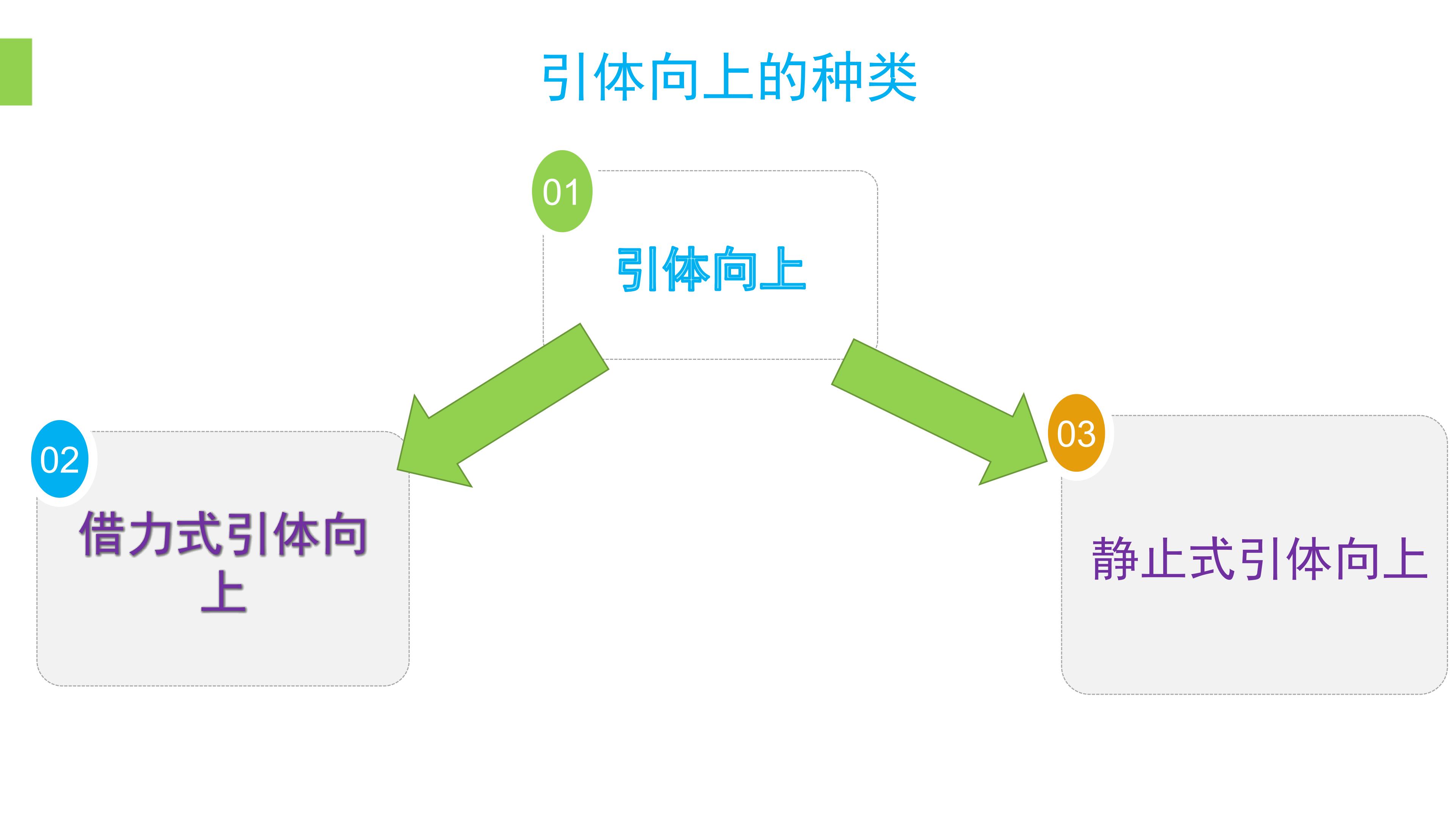 引体向上的种类

01

引体向上

02

借力式引体向上

03

静止式引体向上